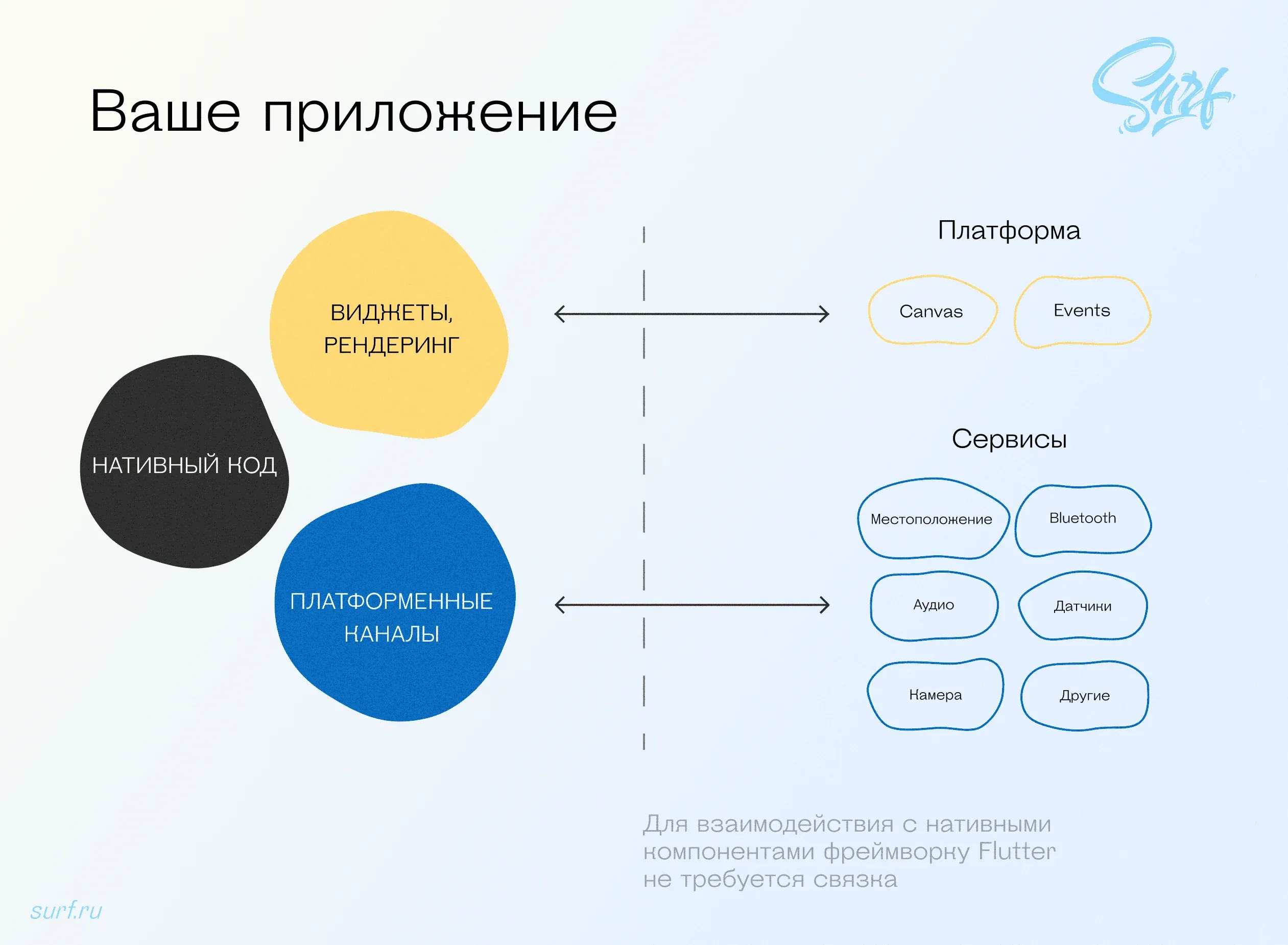 Ваше приложение

Surf

ВИДЖЕТЫ, РЕНДЕРИНГ

НАТИВНЫЙ КОД

ПЛАТФОРМЕННЫЕ КАНАЛЫ

Платформа

Canvas

Events

Сервисы

Местоположение

Bluetooth

Аудио

Датчики

Камера

Другие

Для взаимодействия с нативными компонентами фреймворку Flutter не требуется связка

surf.ru